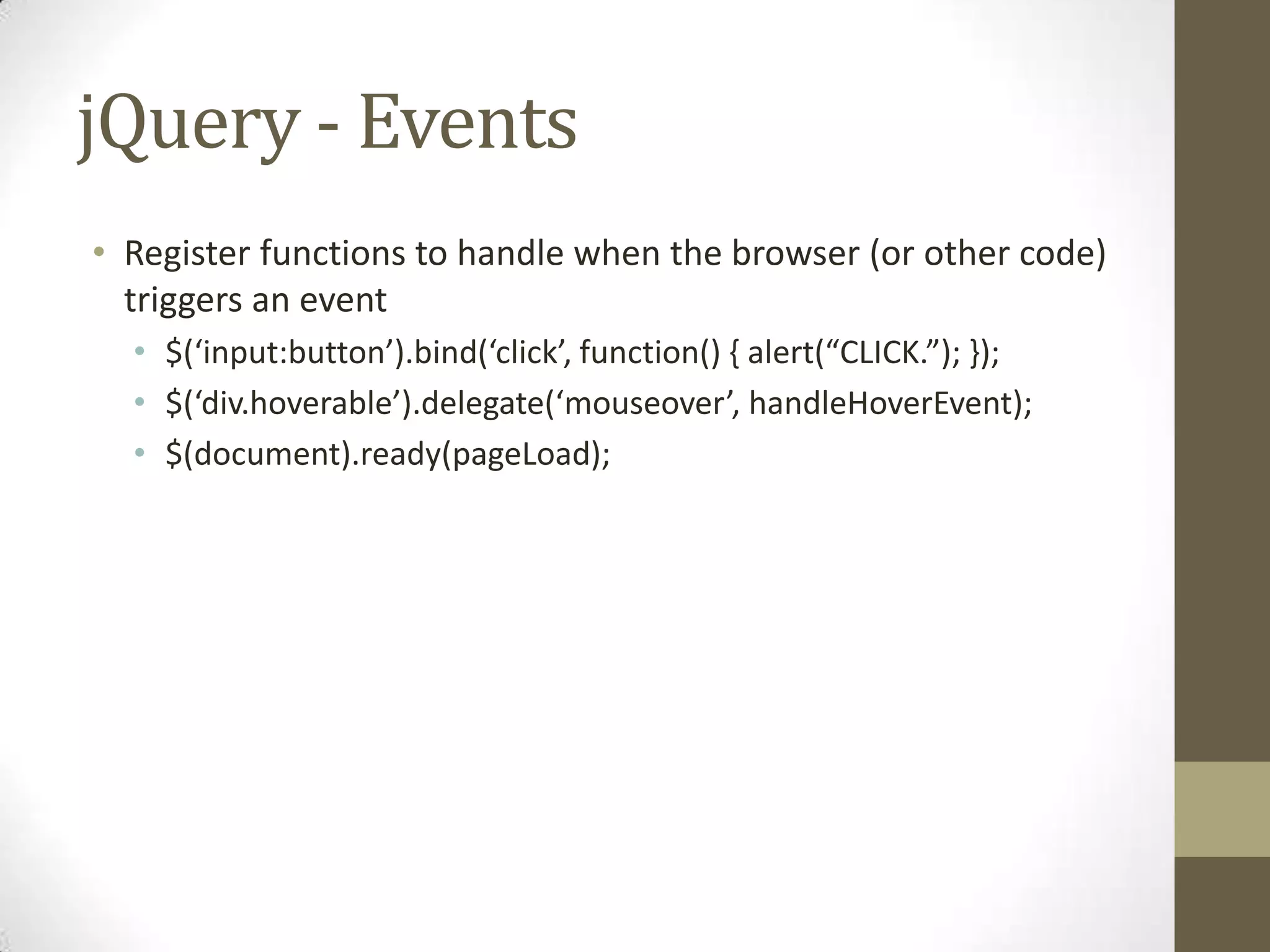 jQuery - Events

• Register functions to handle when the browser (or other code) triggers an event
  • $(‘input:button’).bind(‘click’, function() { alert(“CLICK.”); });
  • $(‘div.hoverable’).delegate(‘mouseover’, handleHoverEvent);
  • $(document).ready(pageLoad);